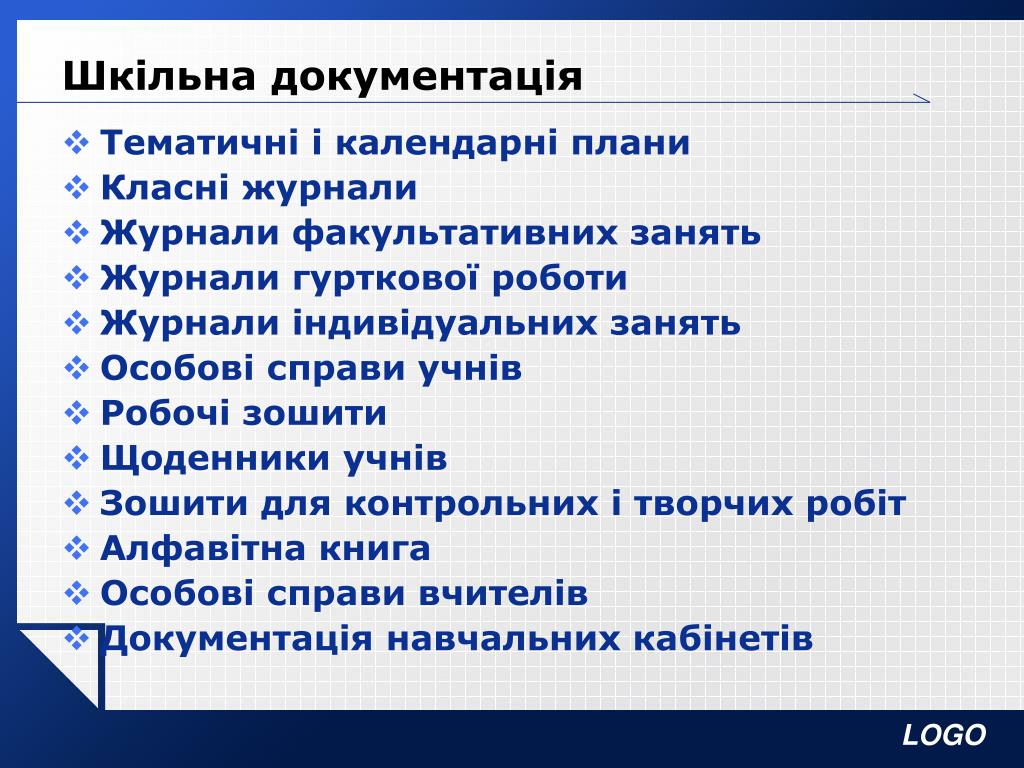 Шкільна документація

❖ Тематичні і календарні плани
❖ Класні журнали
❖ Журнали факультативних занять
❖ Журнали гурткової роботи
❖ Журнали індивідуальних занять
❖ Особові справи учнів
❖ Робочі зошити
❖ Щоденники учнів
❖ Зошити для контрольних і творчих робіт
❖ Алфавітна книга
❖ Особові справи вчителів
❖ Документація навчальних кабінетів

LOGO